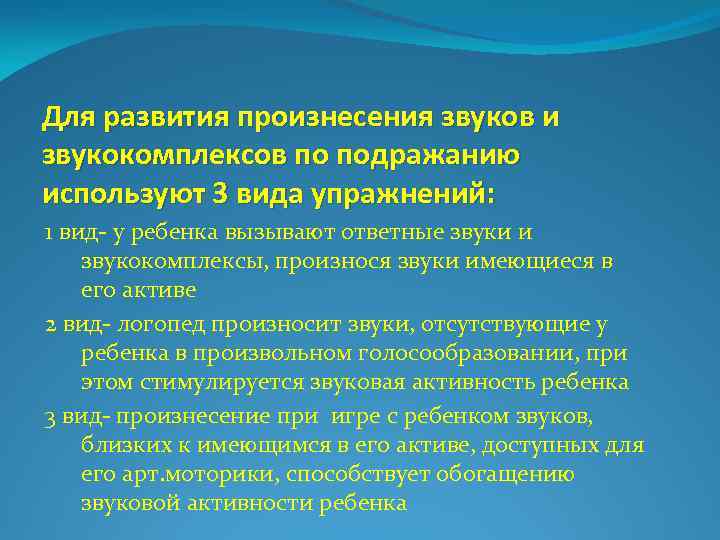 Для развития произнесения звуков и звукокомплексов по подражанию используют 3 вида упражнений:

1 вид- у ребенка вызывают ответные звуки и звукокомплексы, произнося звуки имеющиеся в его активе

2 вид- логопед произносит звуки, отсутствующие у ребенка в произвольном голосообразовании, при этом стимулируется звуковая активность ребенка

3 вид- произнесение при игре с ребенком звуков, близких к имеющимся в его активе, доступных для его арт.моторики, способствует обогащению звуковой активности ребенка